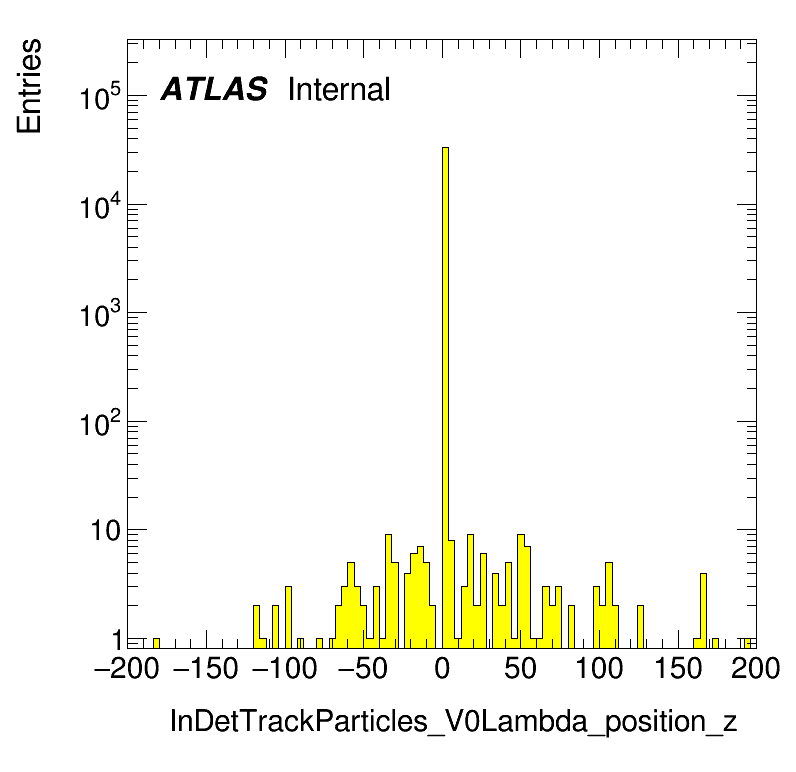 Entries

ATLAS Internal

$10^5$
$10^4$
$10^3$
$10^2$
10
1

−200 −150 −100 −50 0 50 100 150 200

InDetTrackParticles_V0Lambda_position_z